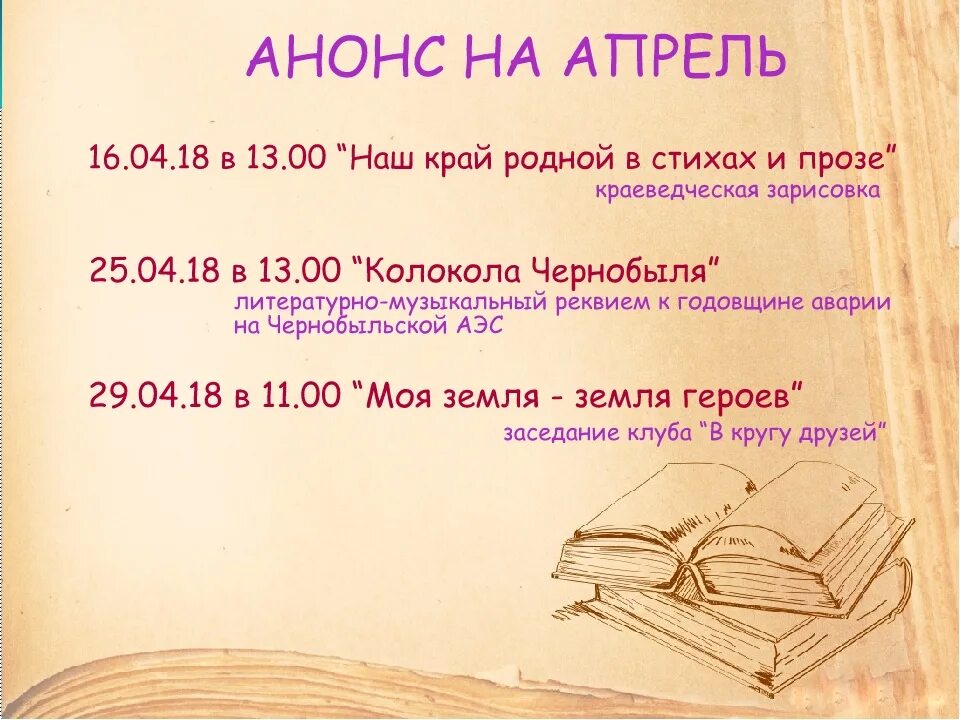 АНОНС НА АПРЕЛЬ

16.04.18 в 13.00 “Наш край родной в стихах и прозе”
краеведческая зарисовка

25.04.18 в 13.00 “Колокола Чернобыля”
литературно-музыкальный реквием к годовщине аварии на Чернобыльской АЭС

29.04.18 в 11.00 “Моя земля - земля героев”
заседание клуба “В кругу друзей”